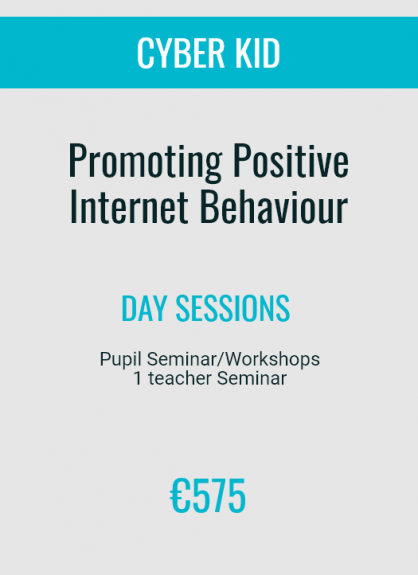 CYBER KID

Promoting Positive Internet Behaviour

DAY SESSIONS

Pupil Seminar/Workshops
1 teacher Seminar

€575